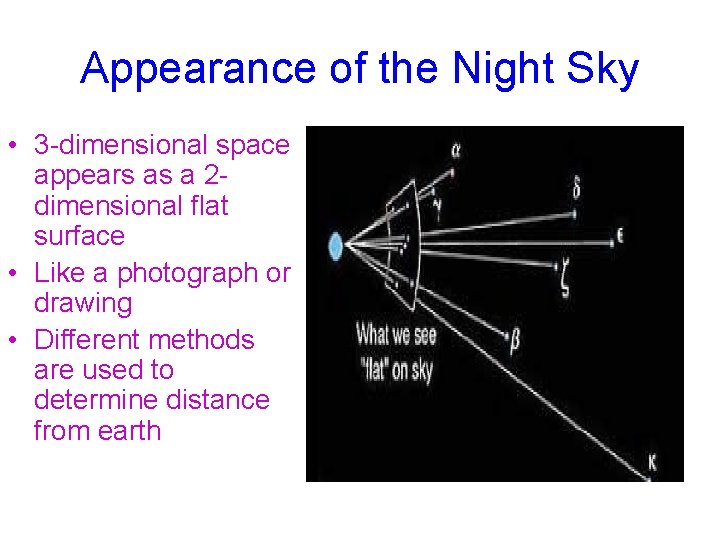 Appearance of the Night Sky

• 3-dimensional space appears as a 2-dimensional flat surface
• Like a photograph or drawing
• Different methods are used to determine distance from earth

$\alpha$
$\gamma$
$\delta$
$\epsilon$
$\zeta$
$\beta$
$\kappa$
What we see "flat" on sky